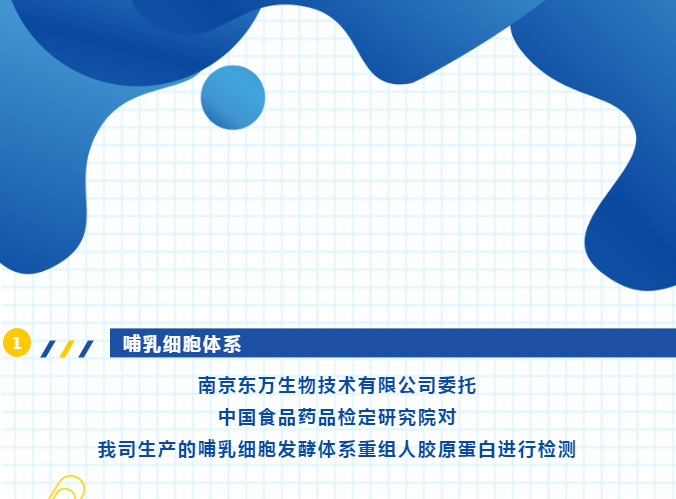 1

哺乳细胞体系

南京东万生物技术有限公司委托
中国食品药品检定研究院对
我司生产的哺乳细胞发酵体系重组人胶原蛋白进行检测